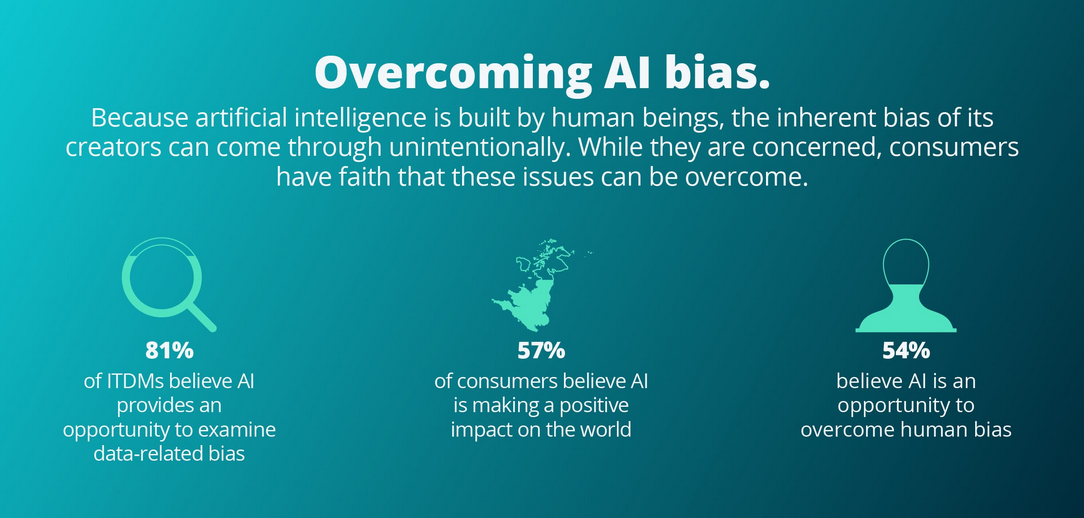 Overcoming AI bias.

Because artificial intelligence is built by human beings, the inherent bias of its creators can come through unintentionally. While they are concerned, consumers have faith that these issues can be overcome.

81%
of ITDMs believe AI provides an opportunity to examine data-related bias

57%
of consumers believe AI is making a positive impact on the world

54%
believe AI is an opportunity to overcome human bias